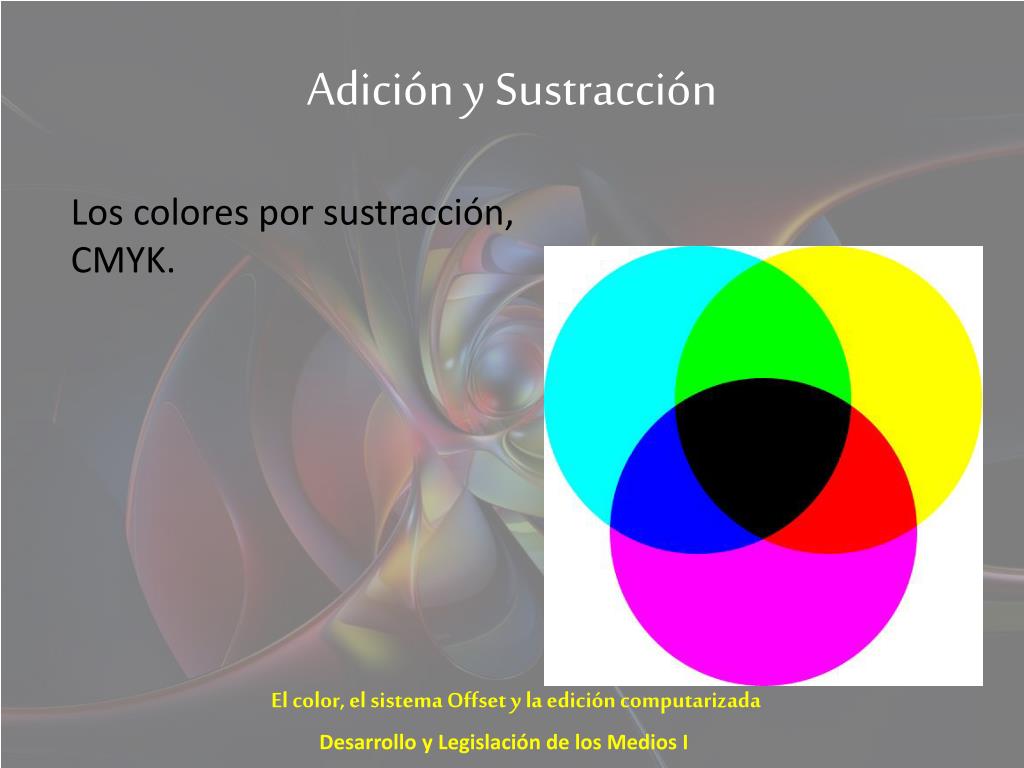 Adición y Sustracción

Los colores por sustracción, CMYK.

El color, el sistema Offset y la edición computarizada

Desarrollo y Legislación de los Medios I